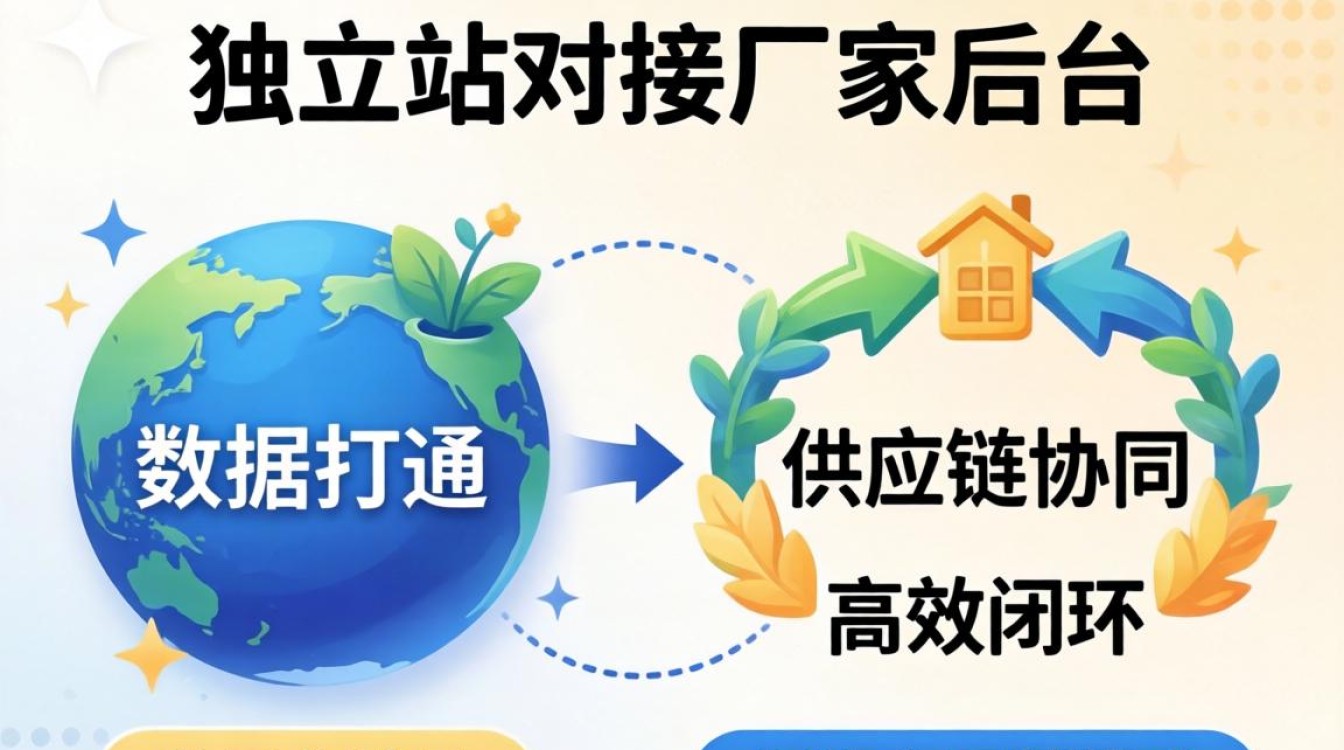 独立站对接厂家后台

数据打通

供应链协同

高效闭环